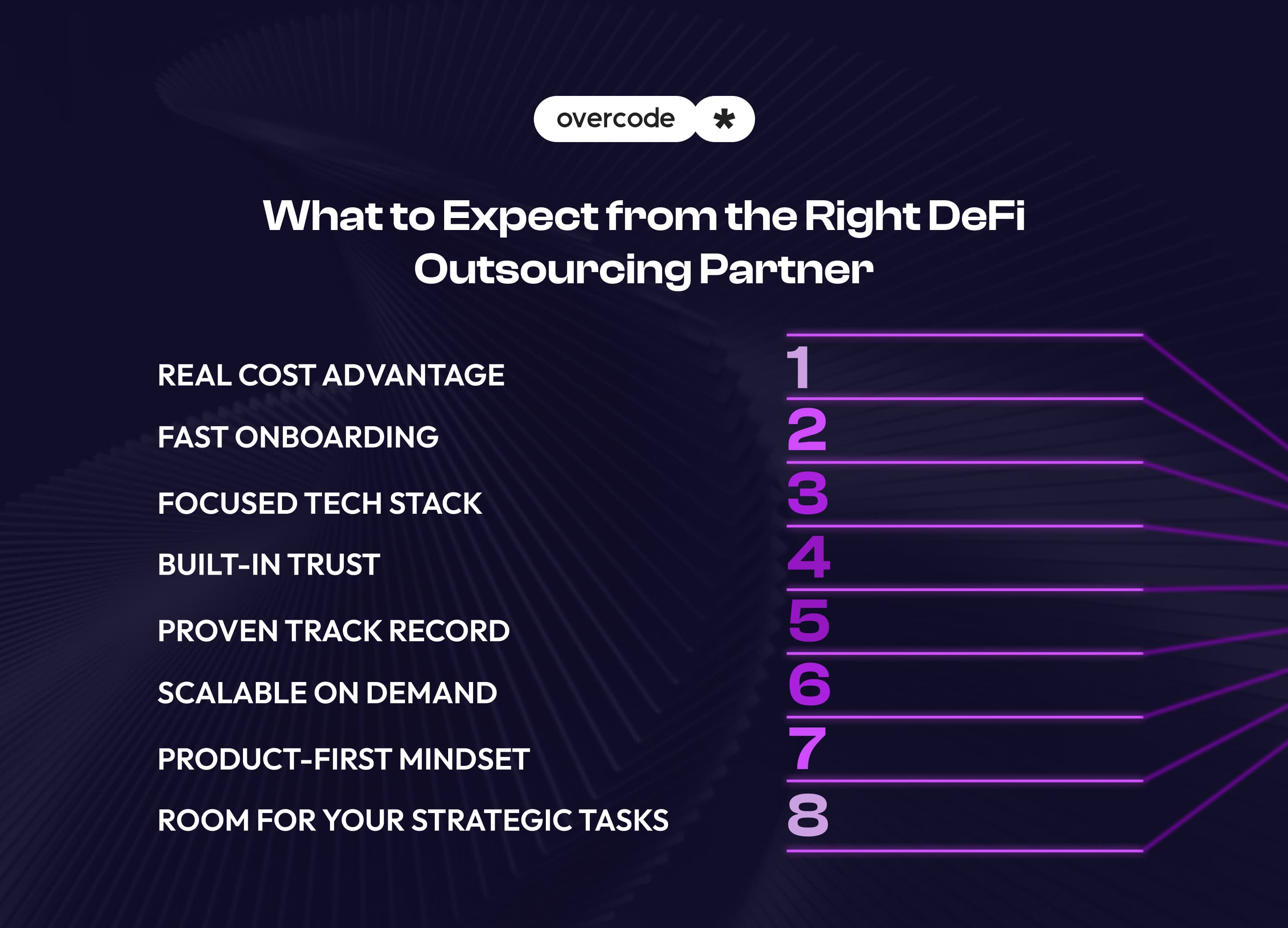 overcode *

What to Expect from the Right DeFi Outsourcing Partner

REAL COST ADVANTAGE 1
FAST ONBOARDING 2
FOCUSED TECH STACK 3
BUILT-IN TRUST 4
PROVEN TRACK RECORD 5
SCALABLE ON DEMAND 6
PRODUCT-FIRST MINDSET 7
ROOM FOR YOUR STRATEGIC TASKS 8